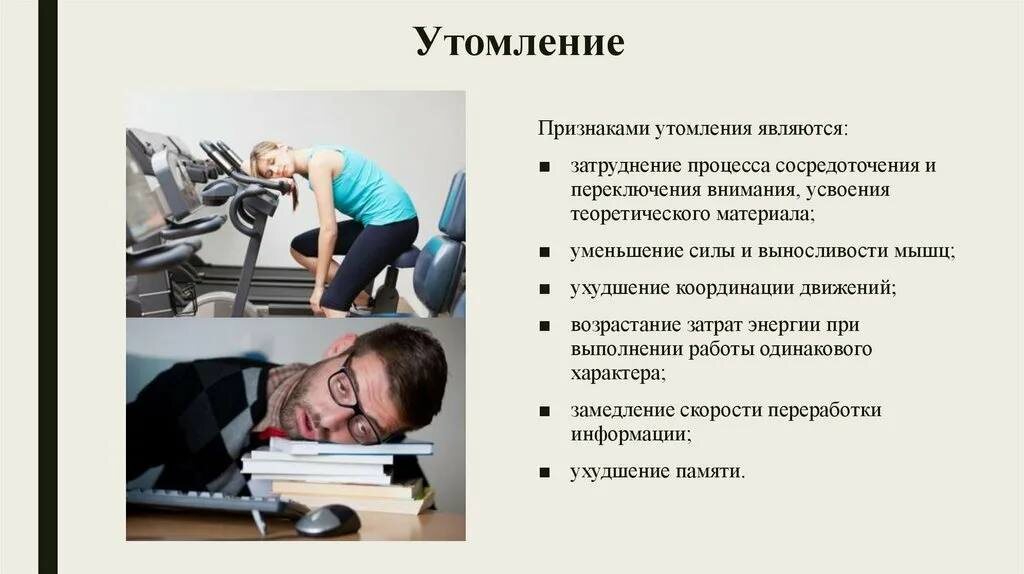 Утомление

Признаками утомления являются:

■ затруднение процесса сосредоточения и переключения внимания, усвоения теоретического материала;

■ уменьшение силы и выносливости мышц;

■ ухудшение координации движений;

■ возрастание затрат энергии при выполнении работы одинакового характера;

■ замедление скорости переработки информации;

■ ухудшение памяти.